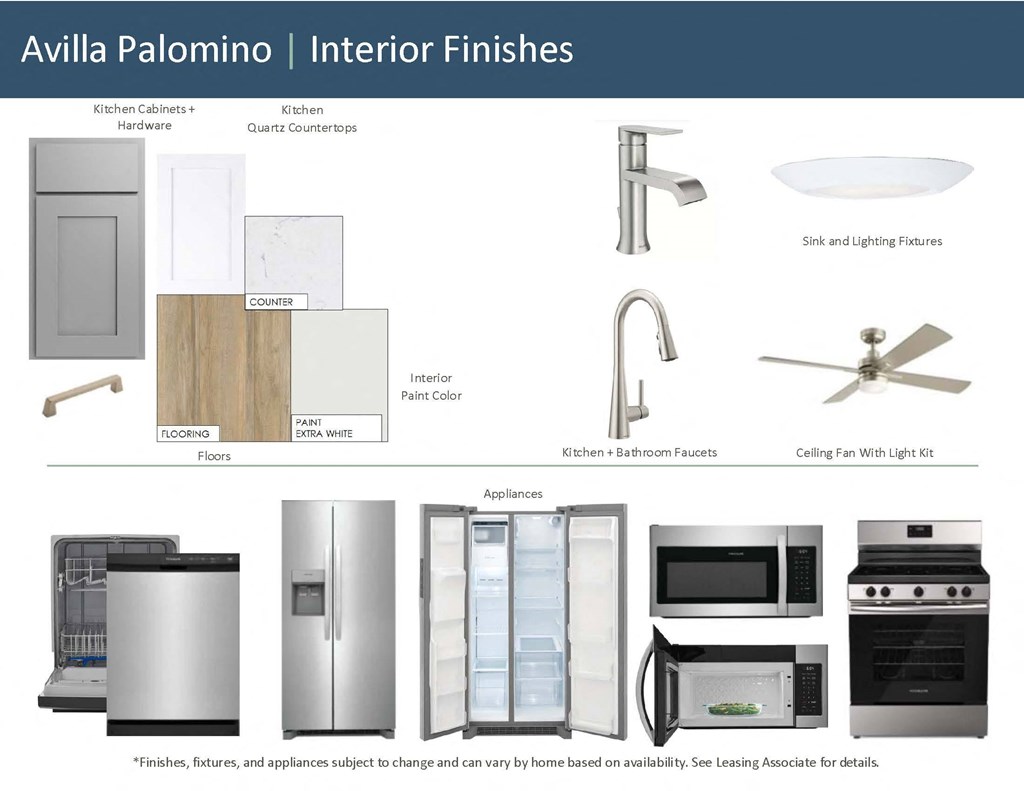 Avilla Palomino | Interior Finishes

Kitchen Cabinets + Hardware

Kitchen Quartz Countertops

COUNTER

FLOORING

PAINT EXTRA WHITE

Interior Paint Color

Floors

Sink and Lighting Fixtures

Kitchen + Bathroom Faucets

Ceiling Fan With Light Kit

Appliances

*Finishes, fixtures, and appliances subject to change and can vary by home based on availability. See Leasing Associate for details.